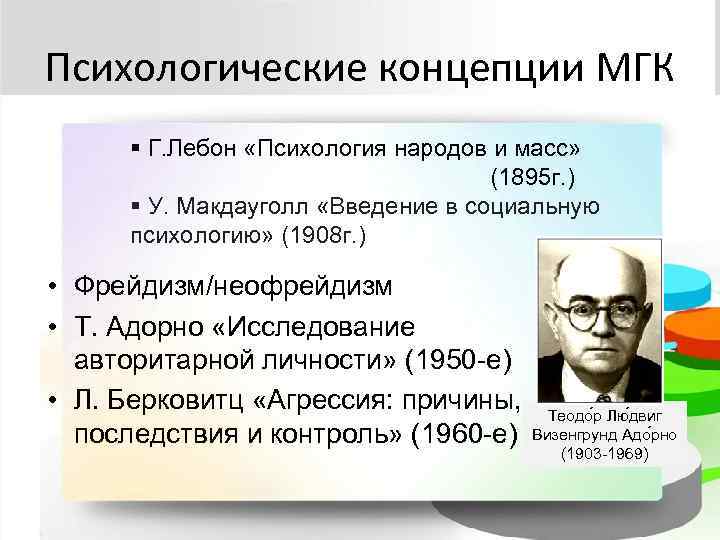 Психологические концепции МГК

▪ Г.Лебон «Психология народов и масс» (1895г.)

▪ У. Макдауголл «Введение в социальную психологию» (1908г.)

• Фрейдизм/неофрейдизм

• Т. Адорно «Исследование авторитарной личности» (1950-е)

• Л. Берковитц «Агрессия: причины, последствия и контроль» (1960-е)

Теодо́р Лю́двиг Визенгрунд Адо́рно (1903-1969)